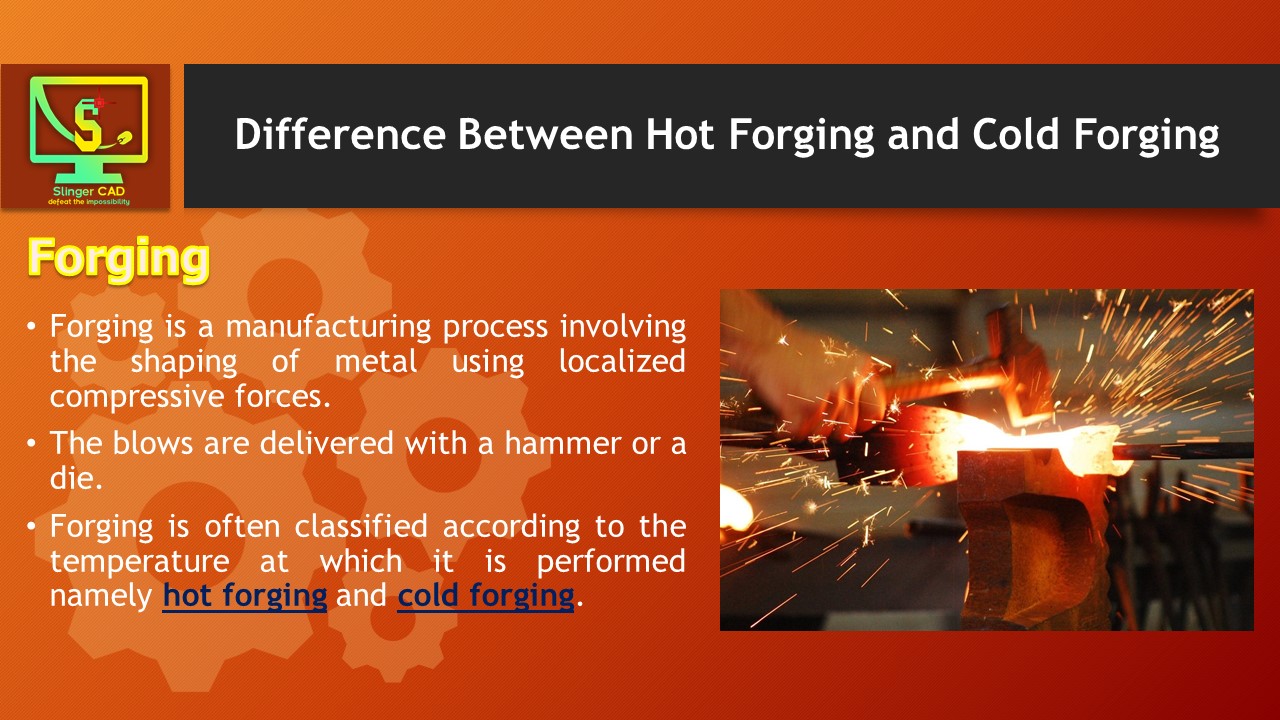 S

Slinger CAD
defeat the impossibility

Difference Between Hot Forging and Cold Forging

Forging

• Forging is a manufacturing process involving the shaping of metal using localized compressive forces.

• The blows are delivered with a hammer or a die.

• Forging is often classified according to the temperature at which it is performed namely hot forging and cold forging.